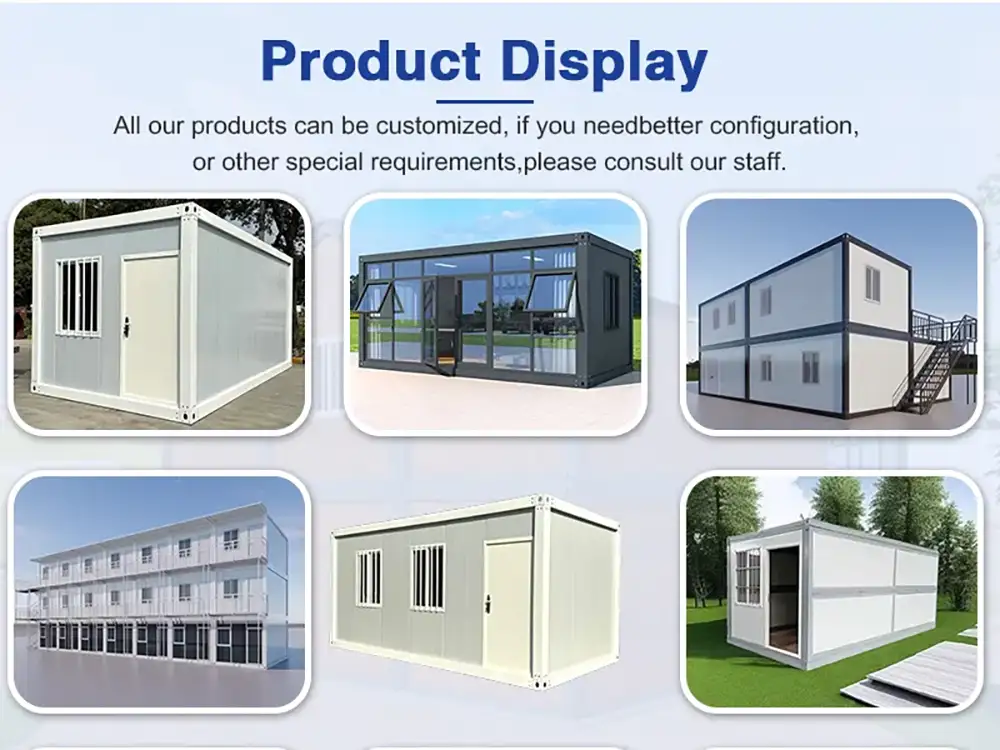 Product Display

All our products can be customized, if you needbetter configuration, or other special requirements,please consult our staff.